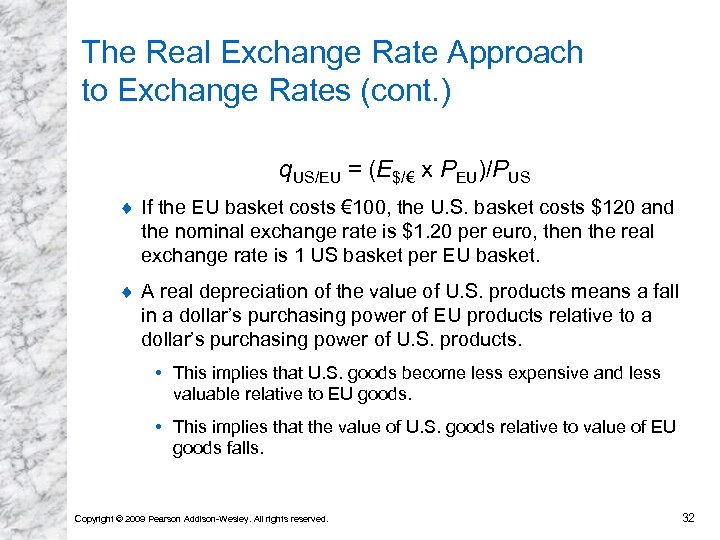 The Real Exchange Rate Approach to Exchange Rates (cont.)

$q_{US/EU} = (E_{\$/€} \times P_{EU})/P_{US}$

♦ If the EU basket costs €100, the U.S. basket costs $120 and the nominal exchange rate is $1.20 per euro, then the real exchange rate is 1 US basket per EU basket.

♦ A real depreciation of the value of U.S. products means a fall in a dollar's purchasing power of EU products relative to a dollar's purchasing power of U.S. products.

• This implies that U.S. goods become less expensive and less valuable relative to EU goods.

• This implies that the value of U.S. goods relative to value of EU goods falls.

Copyright © 2009 Pearson Addison-Wesley. All rights reserved.

32